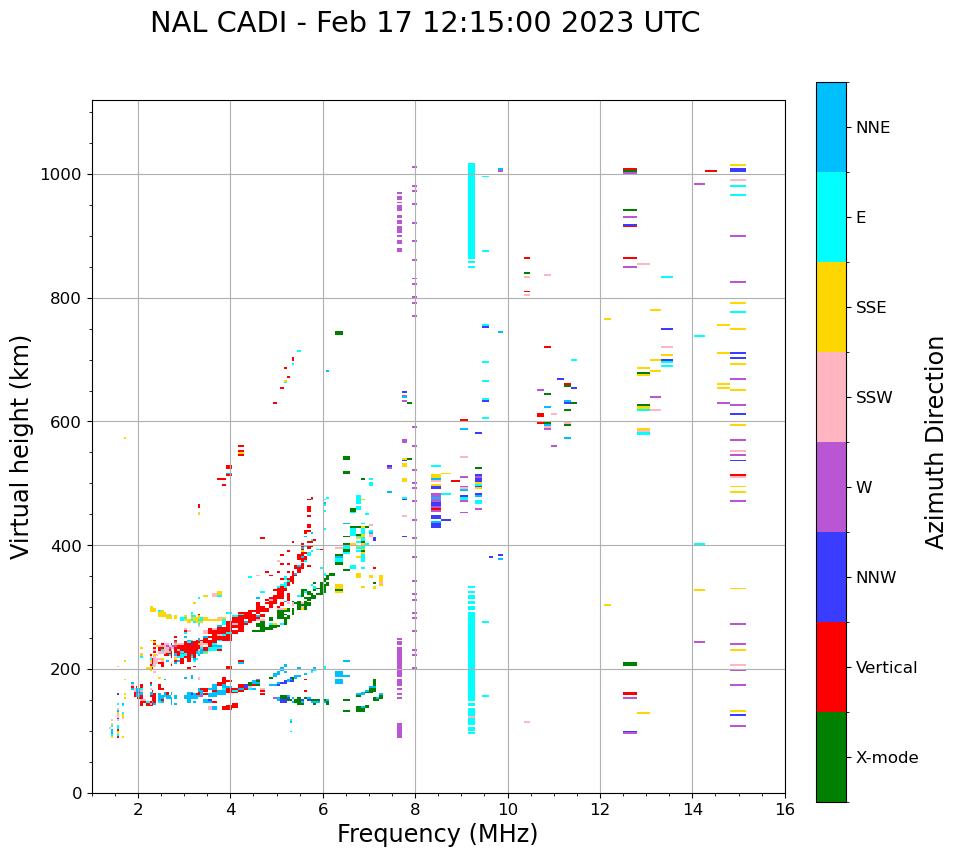 NAL CADI - Feb 17 12:15:00 2023 UTC

Virtual height (km)

1000
800
600
400
200
0

2 4 6 8 10 12 14 16

Frequency (MHz)

NNE
E
SSE
SSW
W
NNW
Vertical
X-mode

Azimuth Direction